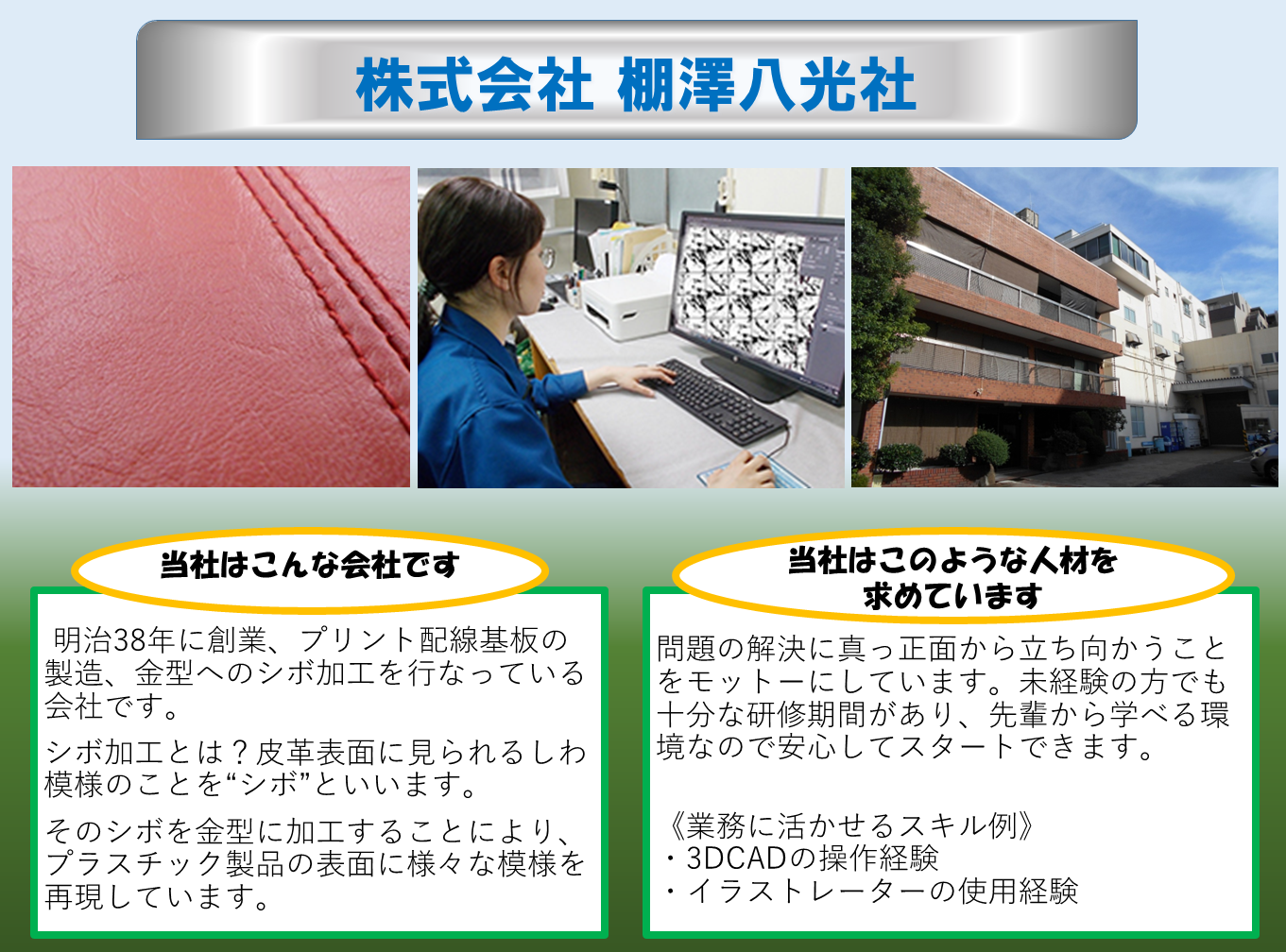 株式会社 棚澤八光社

当社はこんな会社です

明治38年に創業、プリント配線基板の製造、金型へのシボ加工を行なっている会社です。

シボ加工とは？皮革表面に見られるしわ模様のことを“シボ”といいます。

そのシボを金型に加工することにより、プラスチック製品の表面に様々な模様を再現しています。

当社はこのような人材を求めています

問題の解決に真っ正面から立ち向かうことをモットーにしています。未経験の方でも十分な研修期間があり、先輩から学べる環境なので安心してスタートできます。

《業務に活かせるスキル例》
・3DCADの操作経験
・イラストレーターの使用経験